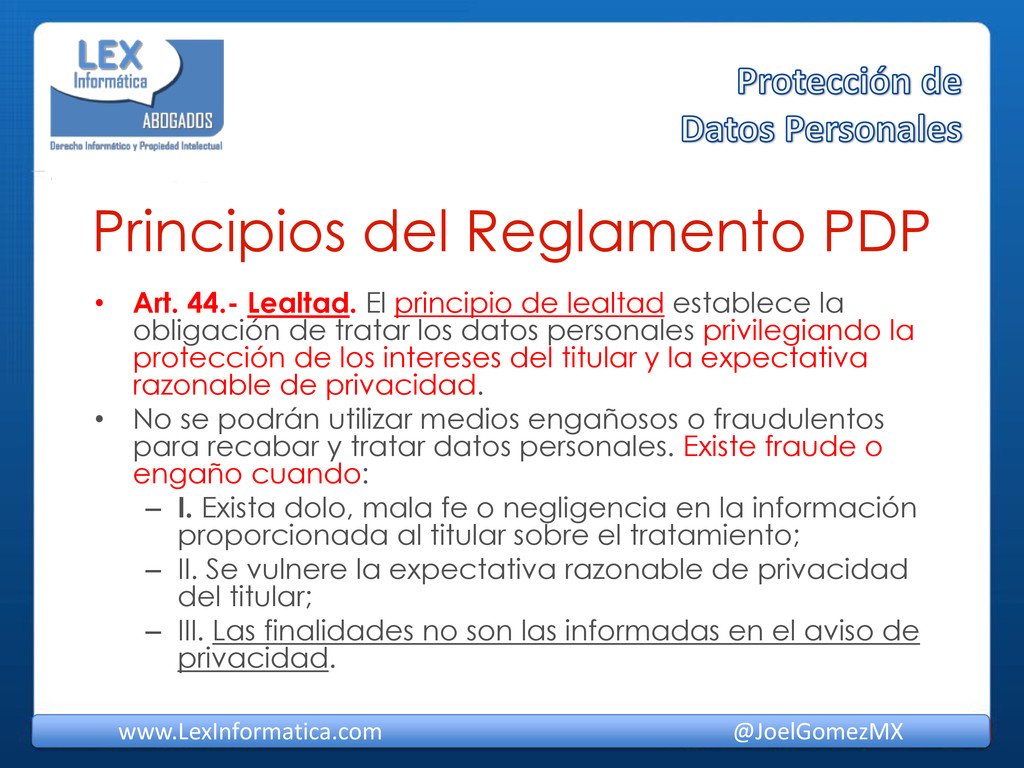 LEX Informática ABOGADOS
Derecho Informático y Propiedad Intelectual

Protección de Datos Personales

Principios del Reglamento PDP

• Art. 44.- Lealtad. El principio de lealtad establece la obligación de tratar los datos personales privilegiando la protección de los intereses del titular y la expectativa razonable de privacidad.
• No se podrán utilizar medios engañosos o fraudulentos para recabar y tratar datos personales. Existe fraude o engaño cuando:
– I. Exista dolo, mala fe o negligencia en la información proporcionada al titular sobre el tratamiento;
– II. Se vulnere la expectativa razonable de privacidad del titular;
– III. Las finalidades no son las informadas en el aviso de privacidad.

www.LexInformatica.com @JoelGomezMX